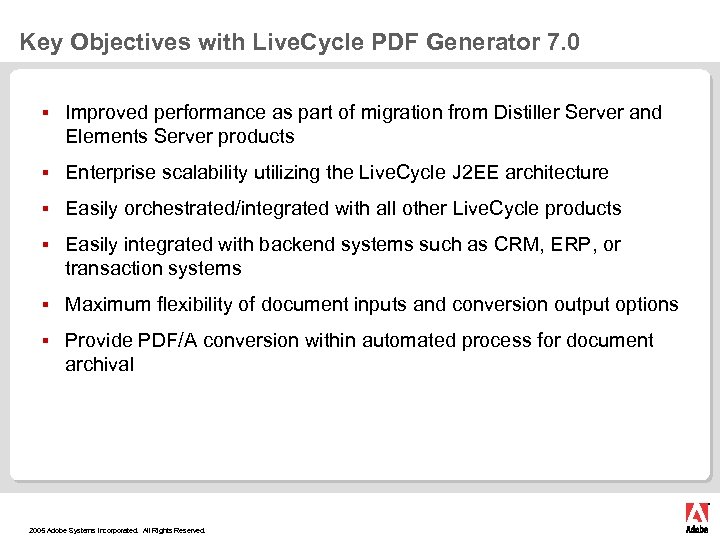 Key Objectives with LiveCycle PDF Generator 7.0

▪ Improved performance as part of migration from Distiller Server and Elements Server products

▪ Enterprise scalability utilizing the LiveCycle J2EE architecture

▪ Easily orchestrated/integrated with all other LiveCycle products

▪ Easily integrated with backend systems such as CRM, ERP, or transaction systems

▪ Maximum flexibility of document inputs and conversion output options

▪ Provide PDF/A conversion within automated process for document archival

2005 Adobe Systems Incorporated. All Rights Reserved.

Adobe